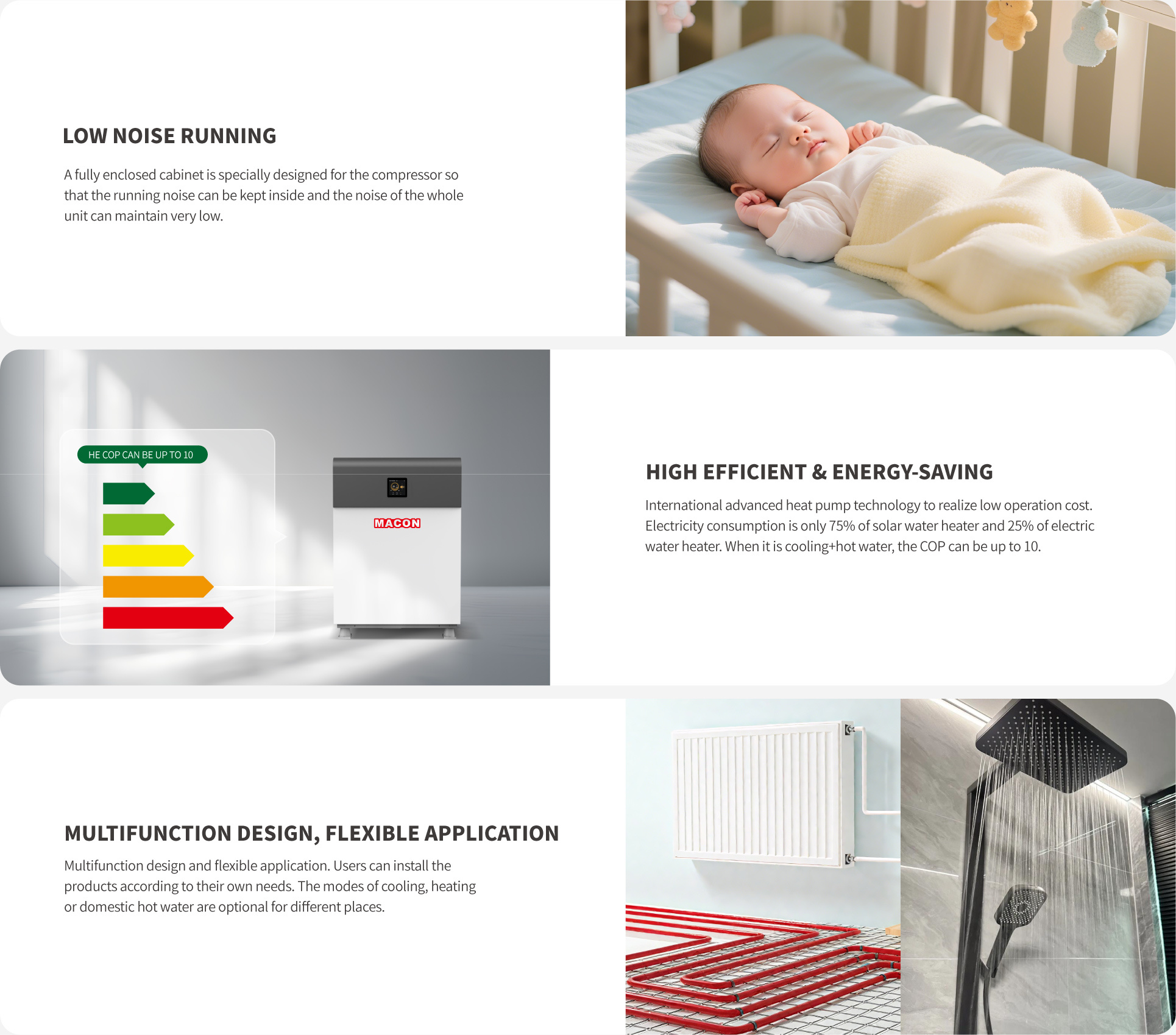 LOW NOISE RUNNING

A fully enclosed cabinet is specially designed for the compressor so that the running noise can be kept inside and the noise of the whole unit can maintain very low.

HE COP CAN BE UP TO 10

MACON

HIGH EFFICIENT & ENERGY-SAVING

International advanced heat pump technology to realize low operation cost. Electricity consumption is only 75% of solar water heater and 25% of electric water heater. When it is cooling+hot water, the COP can be up to 10.

MULTIFUNCTION DESIGN, FLEXIBLE APPLICATION

Multifunction design and flexible application. Users can install the products according to their own needs. The modes of cooling, heating or domestic hot water are optional for different places.